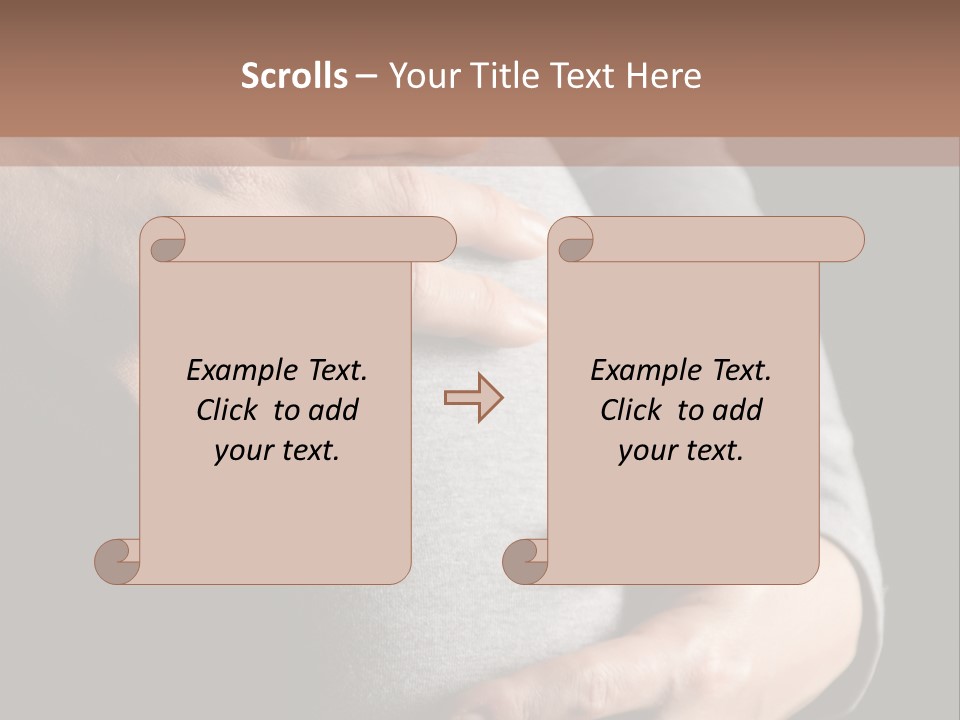 Scrolls – Your Title Text Here

Example Text. Click to add your text.

Example Text. Click to add your text.